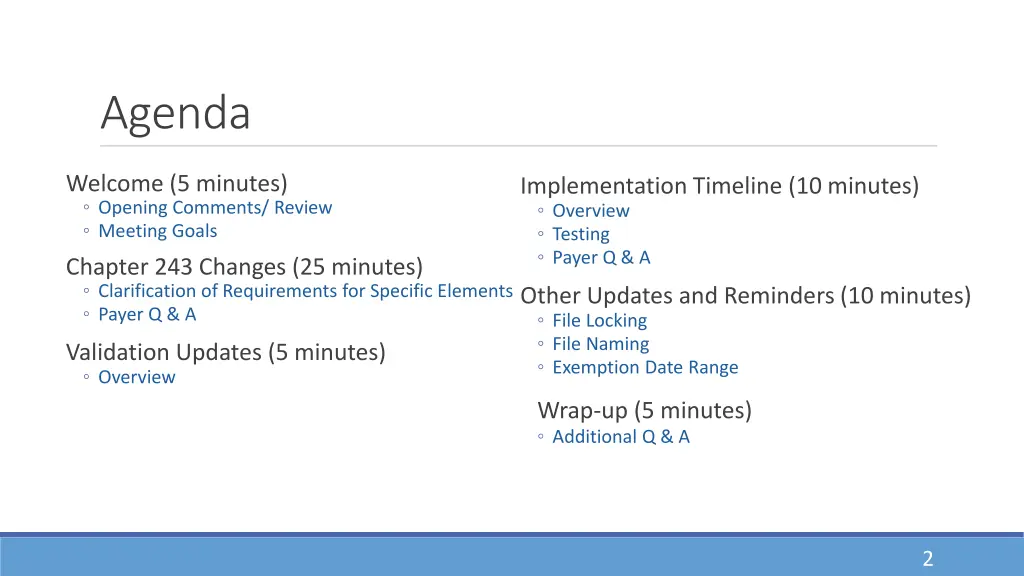 Agenda

Welcome (5 minutes)
◦ Opening Comments/ Review
◦ Meeting Goals

Chapter 243 Changes (25 minutes)
◦ Clarification of Requirements for Specific Elements
◦ Payer Q & A

Validation Updates (5 minutes)
◦ Overview

Implementation Timeline (10 minutes)
◦ Overview
◦ Testing
◦ Payer Q & A

Other Updates and Reminders (10 minutes)
◦ File Locking
◦ File Naming
◦ Exemption Date Range

Wrap-up (5 minutes)
◦ Additional Q & A

2